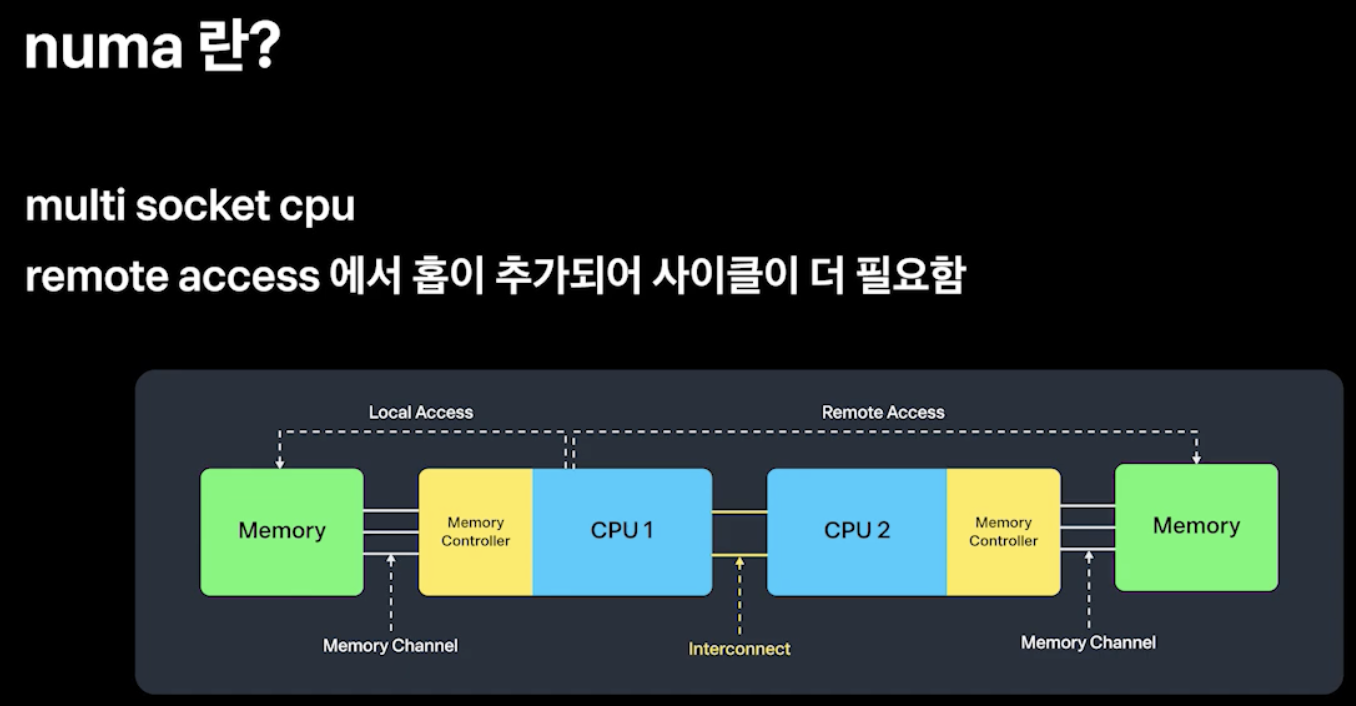 numa 란?

multi socket cpu

remote access 에서 홉이 추가되어 사이클이 더 필요함

Local Access

Remote Access

Memory

Memory Controller

CPU 1

CPU 2

Memory Controller

Memory

Memory Channel

Interconnect

Memory Channel